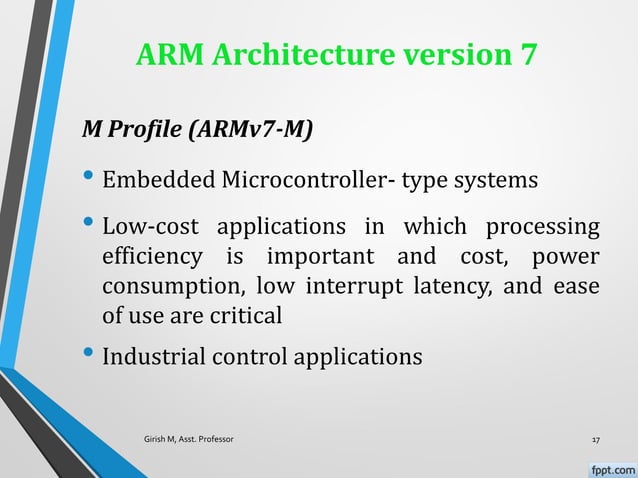 ARM Architecture version 7

M Profile (ARMv7-M)

• Embedded Microcontroller- type systems

• Low-cost applications in which processing efficiency is important and cost, power consumption, low interrupt latency, and ease of use are critical

• Industrial control applications

Girish M, Asst. Professor

17

fppt.com